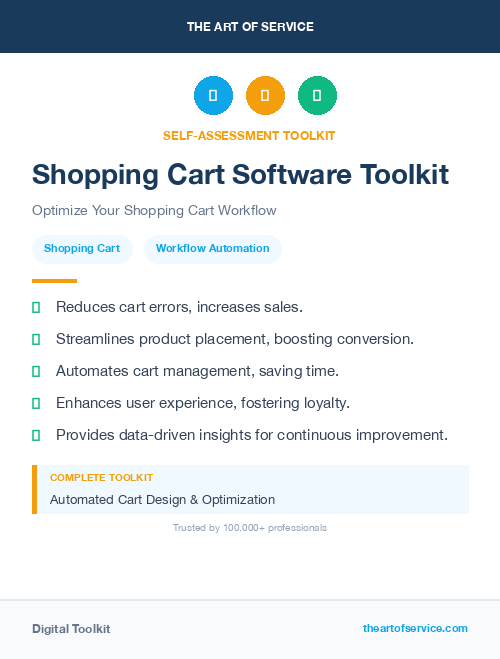 THE ART OF SERVICE

SELF-ASSESSMENT TOOLKIT

Shopping Cart Software Toolkit

Optimize Your Shopping Cart Workflow

Shopping Cart

Workflow Automation

Reduces cart errors, increases sales.

Streamlines product placement, boosting conversion.

Automates cart management, saving time.

Enhances user experience, fostering loyalty.

Provides data-driven insights for continuous improvement.

COMPLETE TOOLKIT

Automated Cart Design & Optimization

Trusted by 100,000+ professionals

Digital Toolkit

theartofservice.com